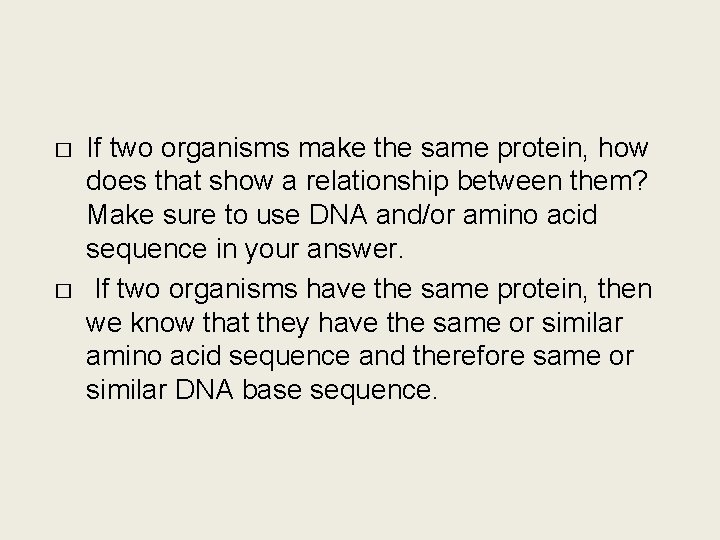 □ If two organisms make the same protein, how does that show a relationship between them? Make sure to use DNA and/or amino acid sequence in your answer.

□ If two organisms have the same protein, then we know that they have the same or similar amino acid sequence and therefore same or similar DNA base sequence.